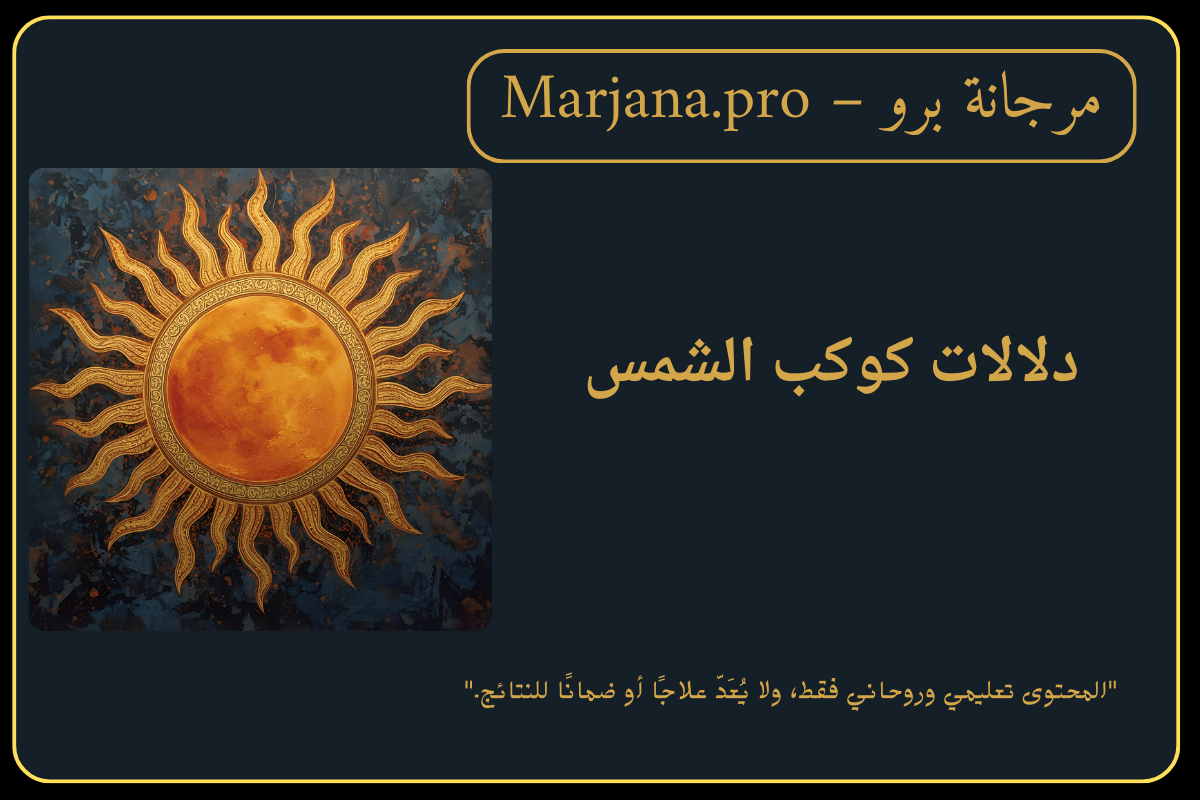 مرجانة برو – Marjana.pro

دلالات كوكب الشمس

"المحتوى تعليمي وروحاني فقط، ولا يُعَدّ علاجًا أو ضمانًا للنتائج."